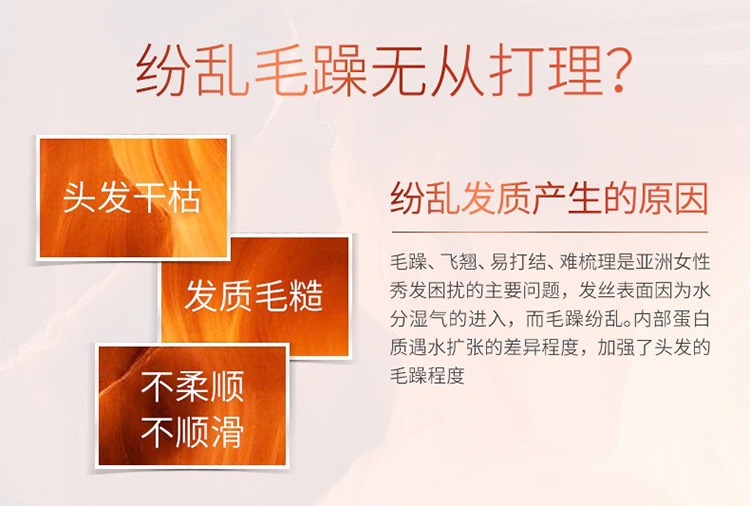 纷乱毛躁无从打理?

头发干枯

发质毛糙

不柔顺
不顺滑

纷乱发质产生的原因

毛躁、飞翘、易打结、难梳理是亚洲女性秀发困扰的主要问题，发丝表面因为水分湿气的进入，而毛躁纷乱。内部蛋白质遇水扩张的差异程度，加强了头发的毛躁程度